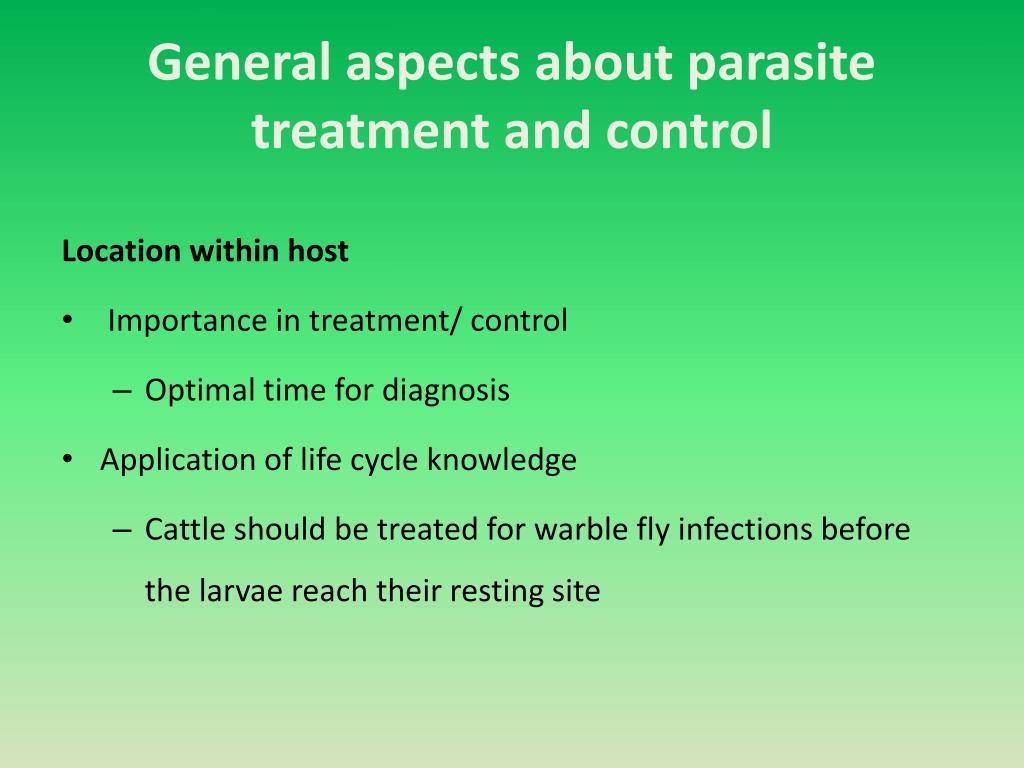 General aspects about parasite treatment and control

Location within host

• Importance in treatment/ control

– Optimal time for diagnosis

• Application of life cycle knowledge

– Cattle should be treated for warble fly infections before the larvae reach their resting site